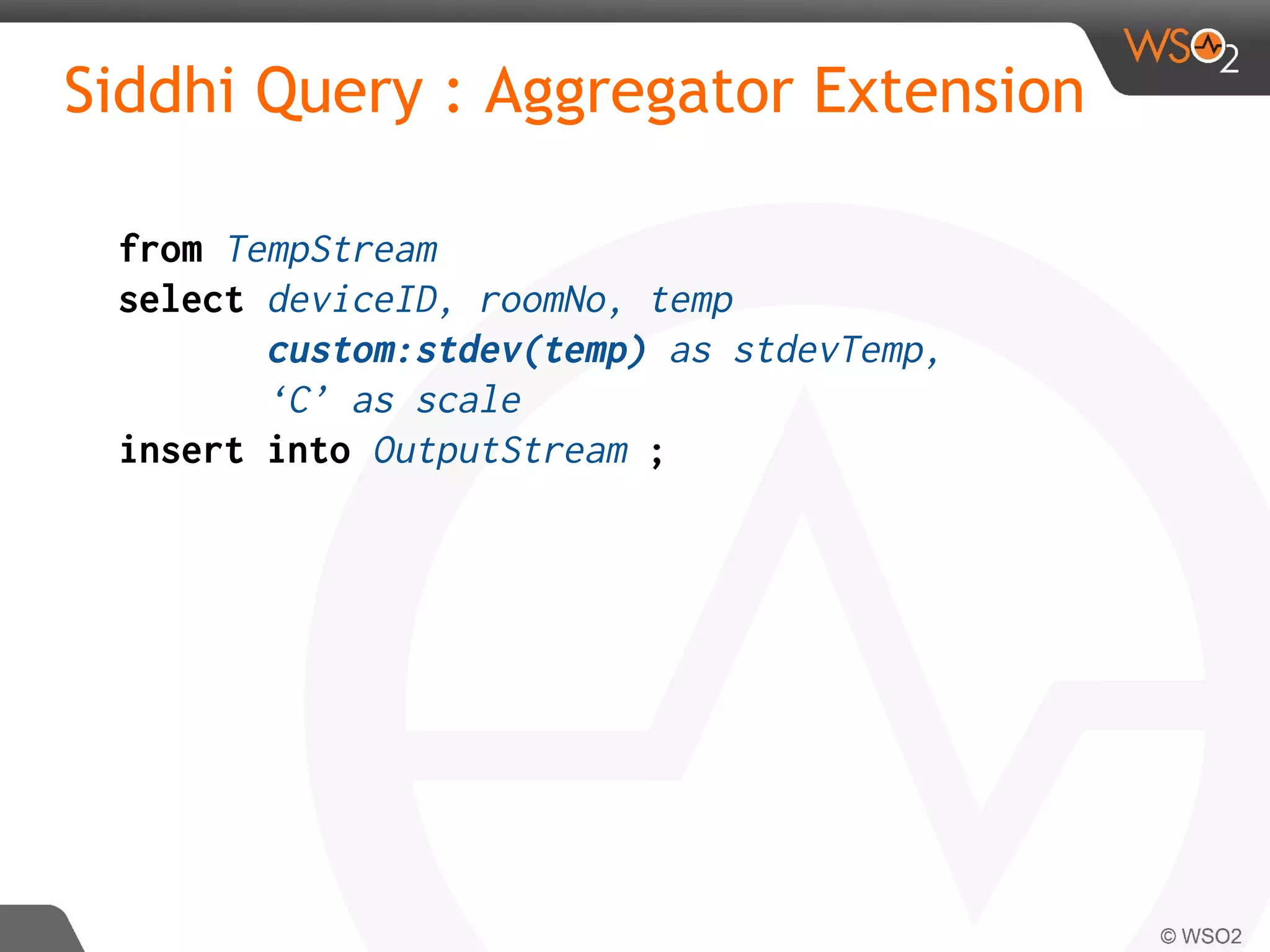 WSO2

Siddhi Query : Aggregator Extension

from TempStream
select deviceID, roomNo, temp
custom:stdev(temp) as stdevTemp,
‘C’ as scale
insert into OutputStream ;

© WSO2